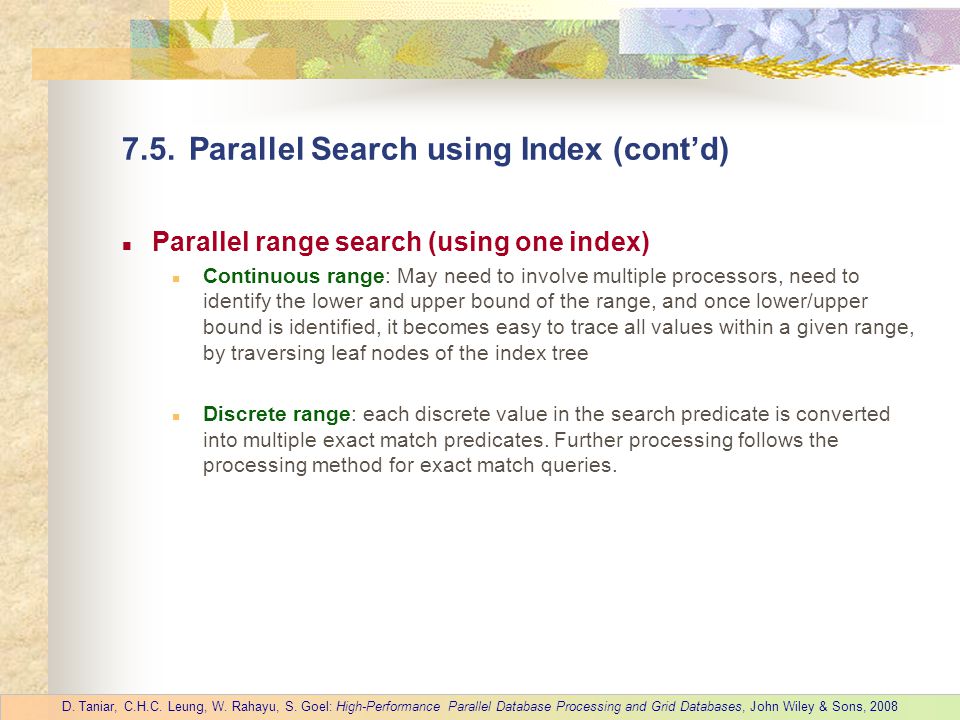 7.5. Parallel Search using Index (cont'd)

Parallel range search (using one index)

Continuous range: May need to involve multiple processors, need to identify the lower and upper bound of the range, and once lower/upper bound is identified, it becomes easy to trace all values within a given range, by traversing leaf nodes of the index tree

Discrete range: each discrete value in the search predicate is converted into multiple exact match predicates. Further processing follows the processing method for exact match queries.

D. Taniar, C.H.C. Leung, W. Rahayu, S. Goel: High-Performance Parallel Database Processing and Grid Databases, John Wiley & Sons, 2008